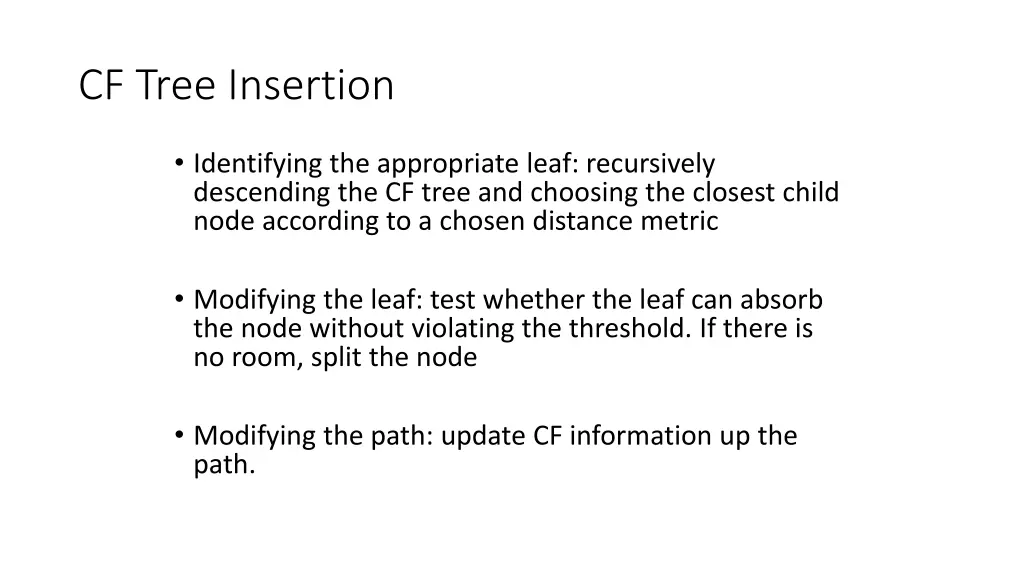 CF Tree Insertion

• Identifying the appropriate leaf: recursively descending the CF tree and choosing the closest child node according to a chosen distance metric

• Modifying the leaf: test whether the leaf can absorb the node without violating the threshold. If there is no room, split the node

• Modifying the path: update CF information up the path.